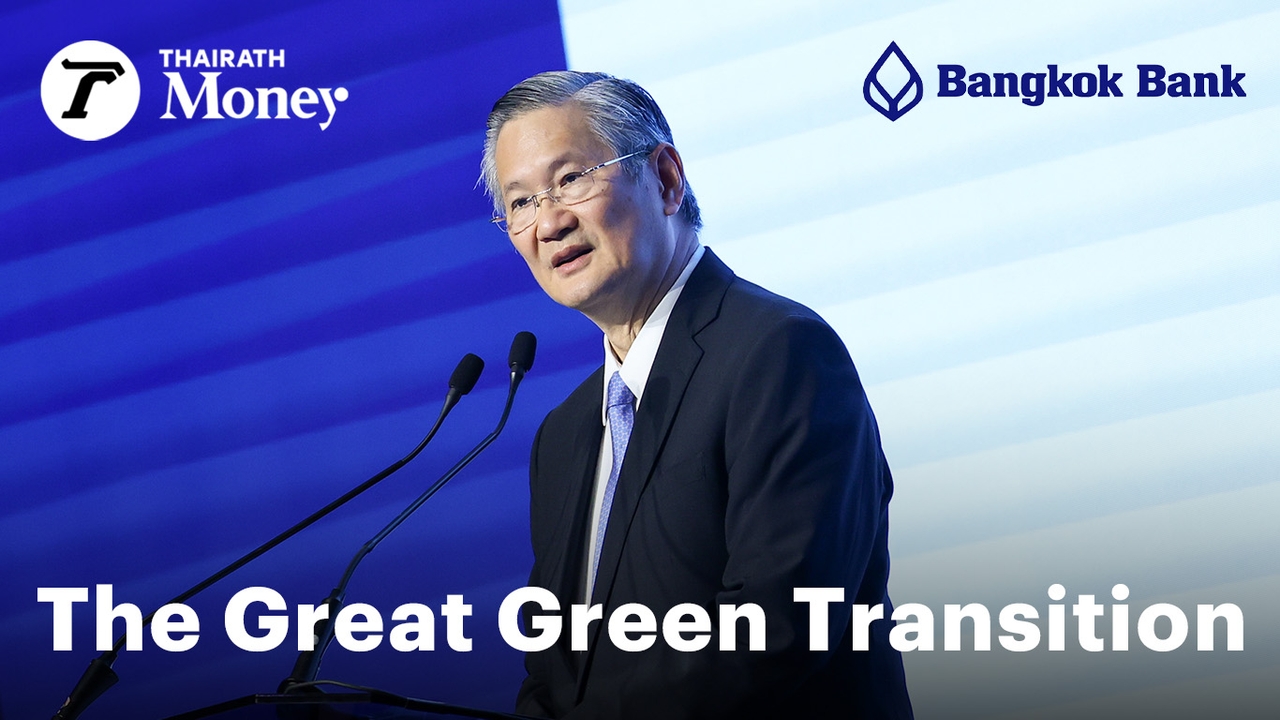 THAIRATH Money

Bangkok Bank

The Great Green Transition